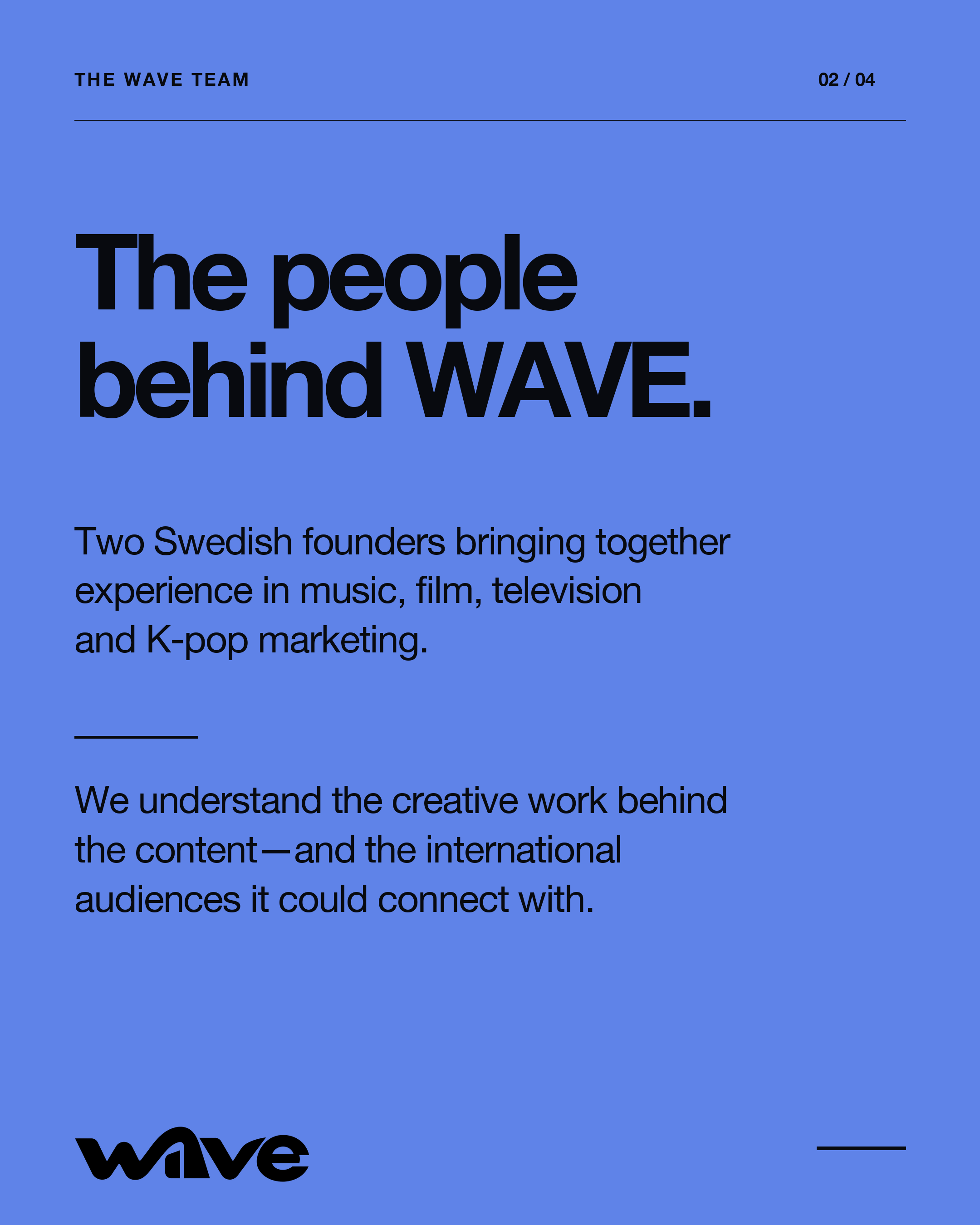 THE WAVE TEAM

02 / 04

The people behind WAVE.

Two Swedish founders bringing together experience in music, film, television and K-pop marketing.

We understand the creative work behind the content—and the international audiences it could connect with.

wave